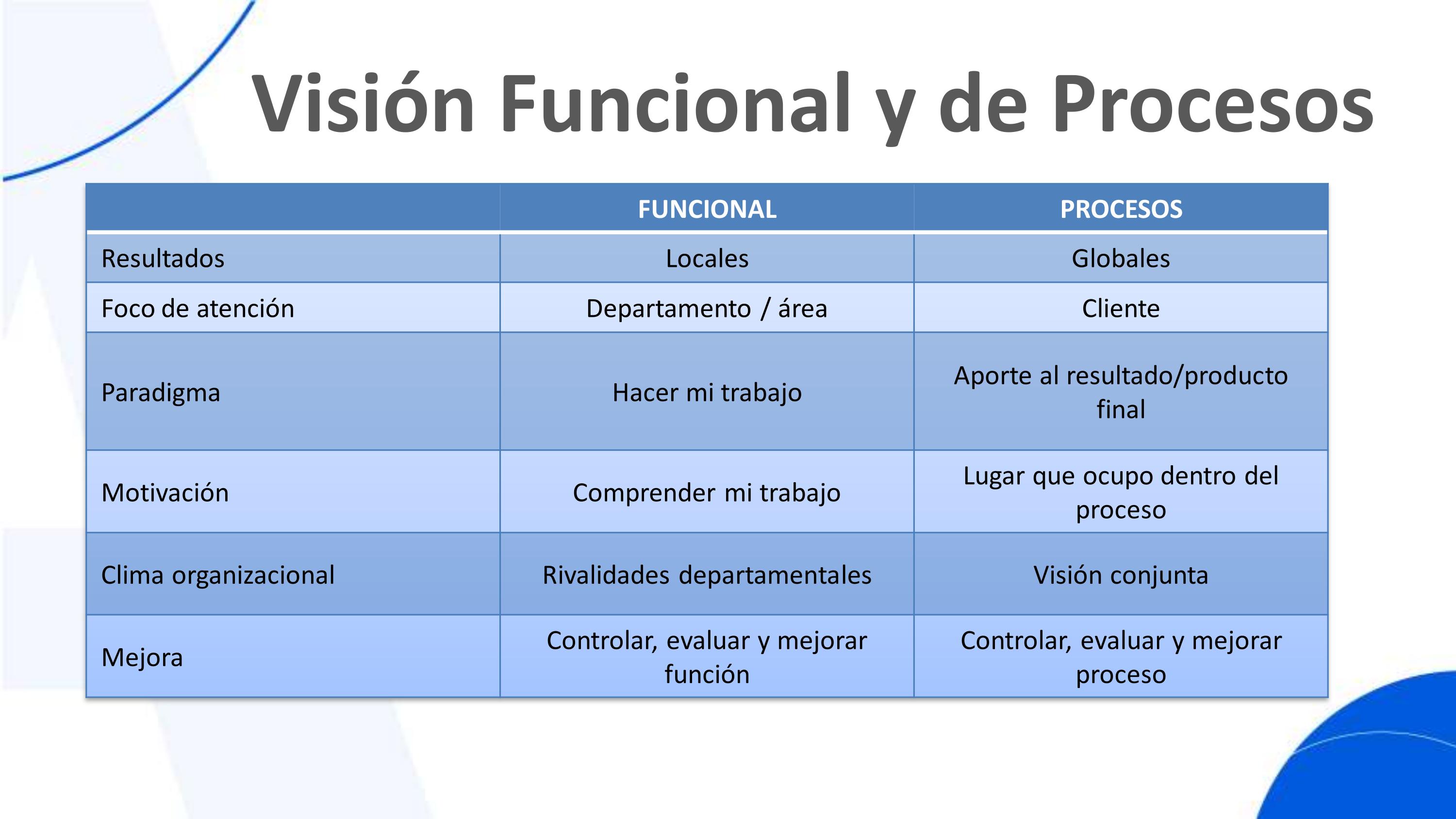 Visión Funcional y de Procesos

| | FUNCIONAL | PROCESOS |
|---|---|---|
| Resultados | Locales | Globales |
| Foco de atención | Departamento / área | Cliente |
| Paradigma | Hacer mi trabajo | Aporte al resultado/producto final |
| Motivación | Comprender mi trabajo | Lugar que ocupo dentro del proceso |
| Clima organizacional | Rivalidades departamentales | Visión conjunta |
| Mejora | Controlar, evaluar y mejorar función | Controlar, evaluar y mejorar proceso |